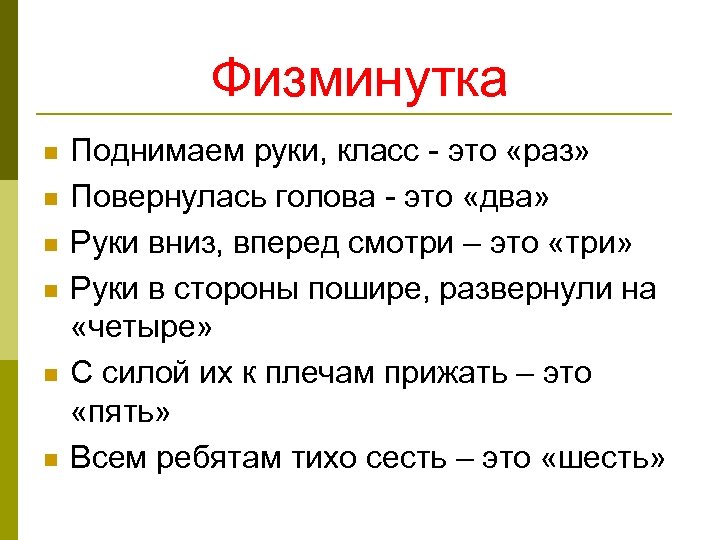 Физминутка

- Поднимаем руки, класс - это «раз»
- Повернулась голова - это «два»
- Руки вниз, вперед смотри – это «три»
- Руки в стороны пошире, развернули на «четыре»
- С силой их к плечам прижать – это «пять»
- Всем ребятам тихо сесть – это «шесть»